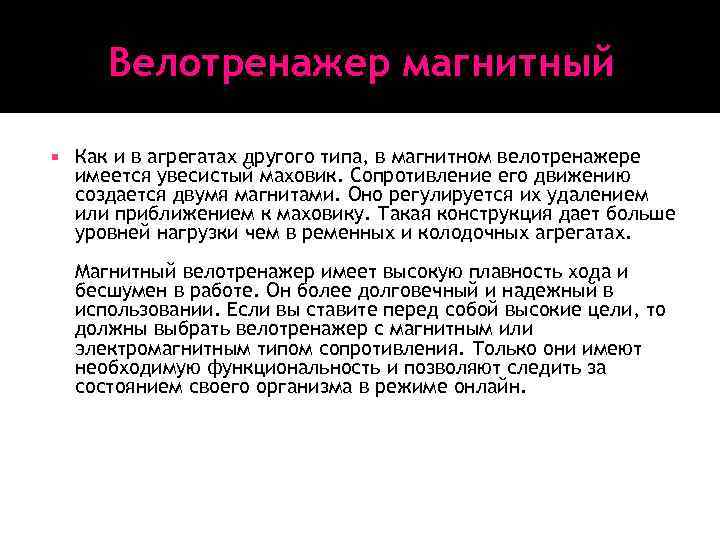 Велотренажер магнитный

Как и в агрегатах другого типа, в магнитном велотренажере имеется увесистый маховик. Сопротивление его движению создается двумя магнитами. Оно регулируется их удалением или приближением к маховику. Такая конструкция дает больше уровней нагрузки чем в ременных и колодочных агрегатах.

Магнитный велотренажер имеет высокую плавность хода и бесшумен в работе. Он более долговечный и надежный в использовании. Если вы ставите перед собой высокие цели, то должны выбрать велотренажер с магнитным или электромагнитным типом сопротивления. Только они имеют необходимую функциональность и позволяют следить за состоянием своего организма в режиме онлайн.